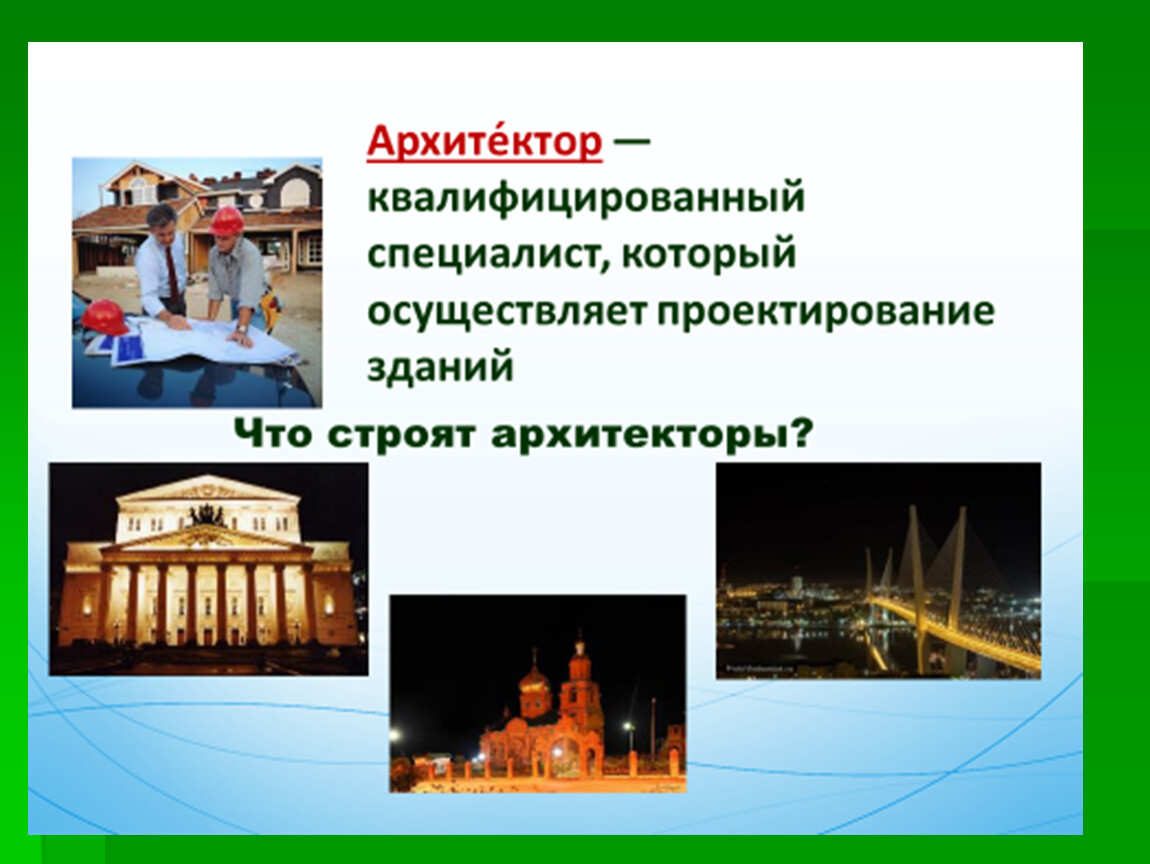 Архите́ктор — квалифицированный специалист, который осуществляет проектирование зданий

Что строят архитекторы?